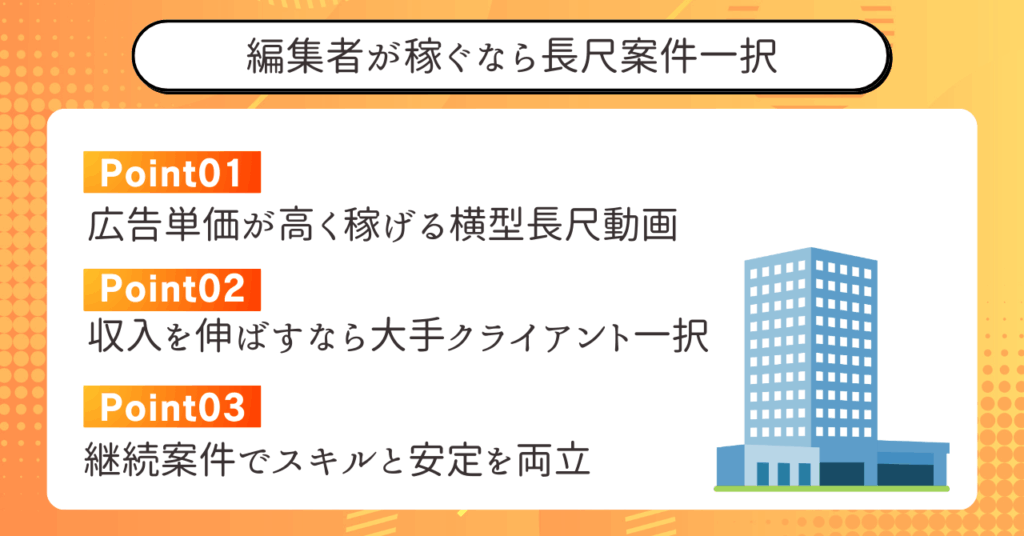 編集者が稼ぐなら長尺案件一択

Point01
広告単価が高く稼げる横型長尺動画

Point02
収入を伸ばすなら大手クライアント一択

Point03
継続案件でスキルと安定を両立